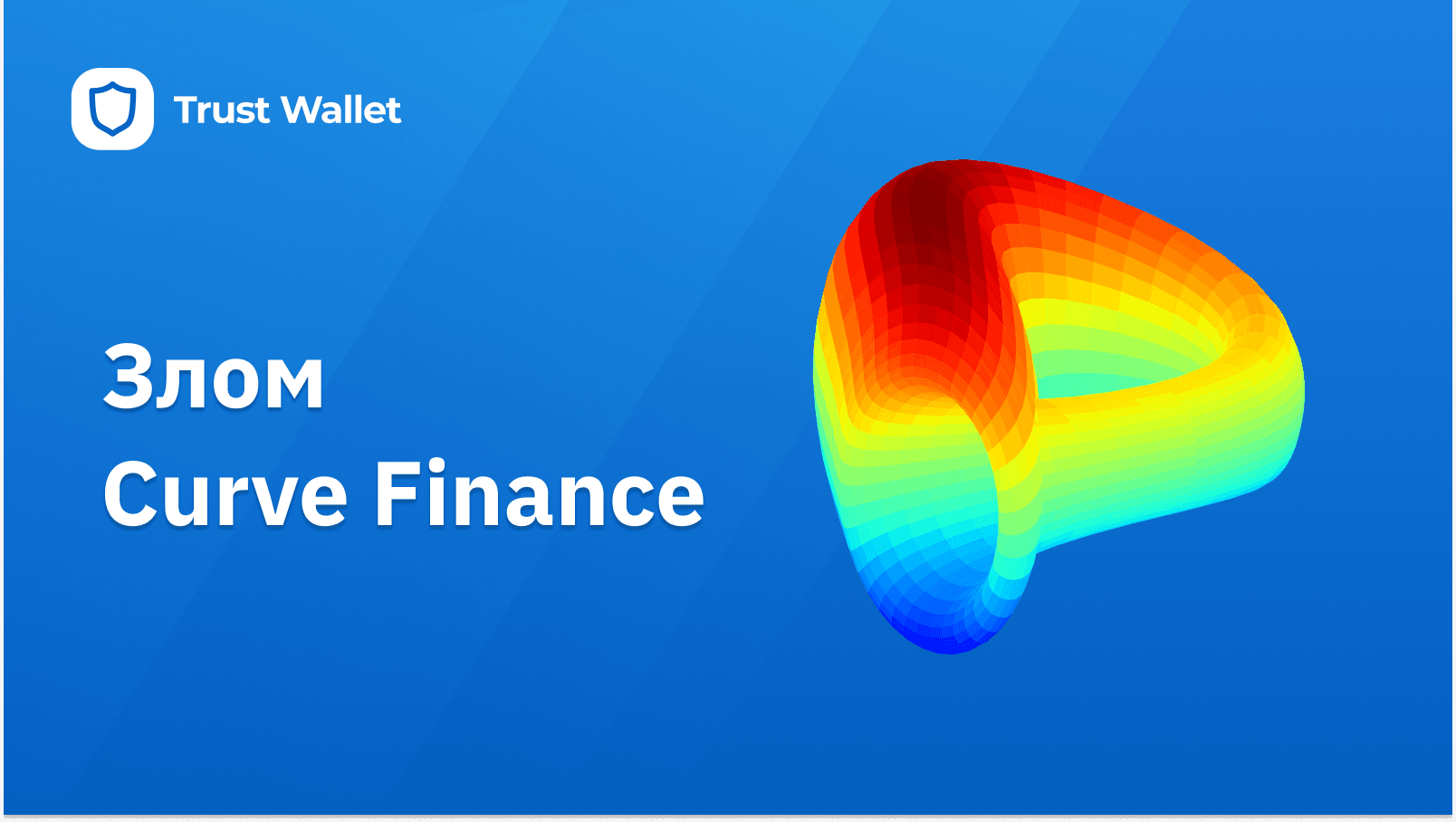 Trust Wallet

Злом
Curve Finance